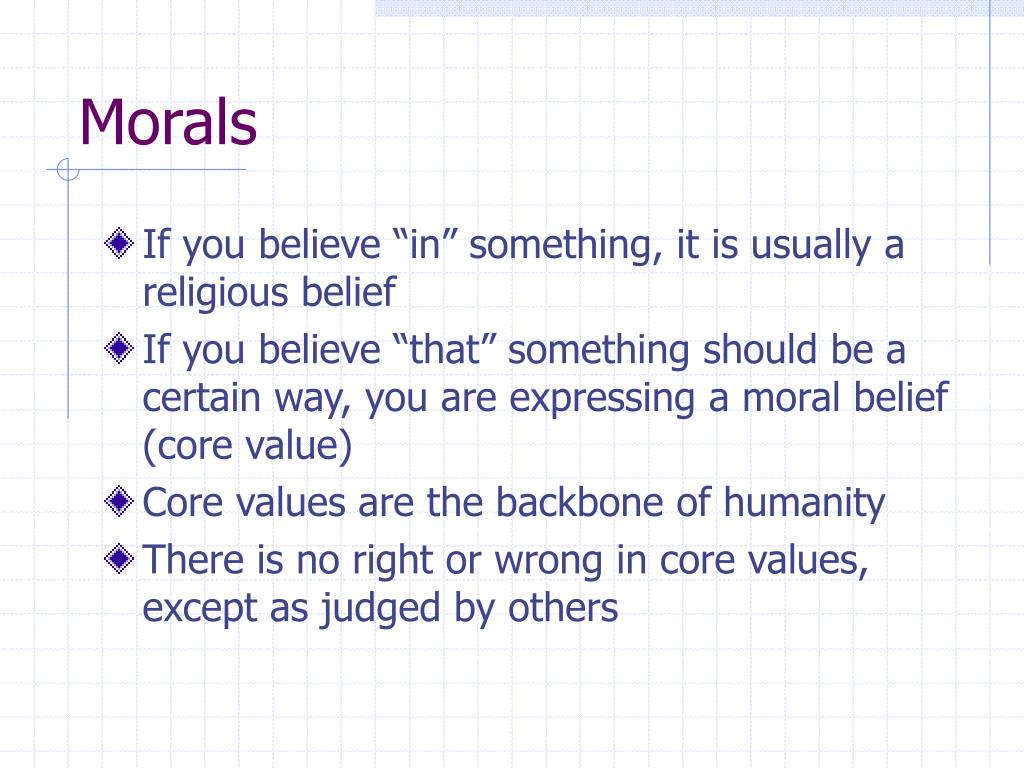 Morals

If you believe “in” something, it is usually a religious belief

If you believe “that” something should be a certain way, you are expressing a moral belief (core value)

Core values are the backbone of humanity

There is no right or wrong in core values, except as judged by others